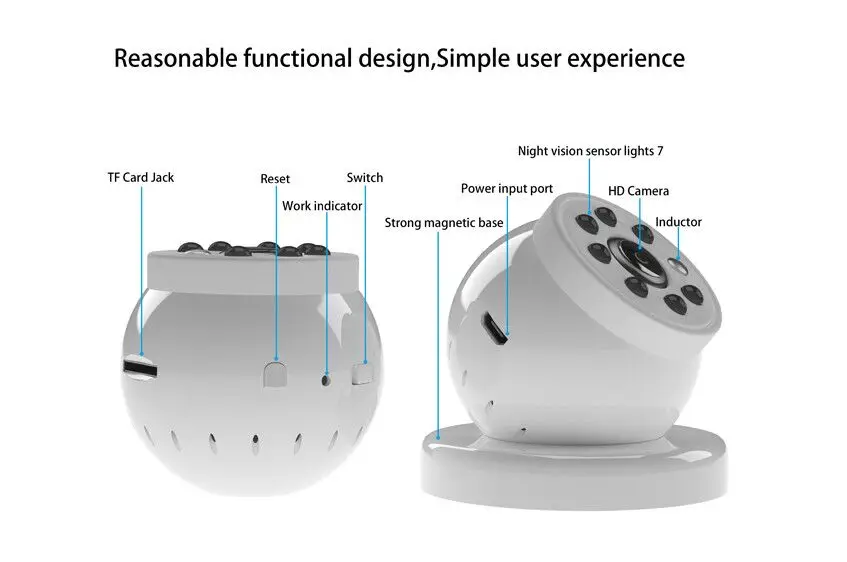 Reasonable functional design,Simple user experience

TF Card Jack

Reset

Switch

Work indicator

Night vision sensor lights 7

Power input port

HD Camera

Strong magnetic base

Inductor